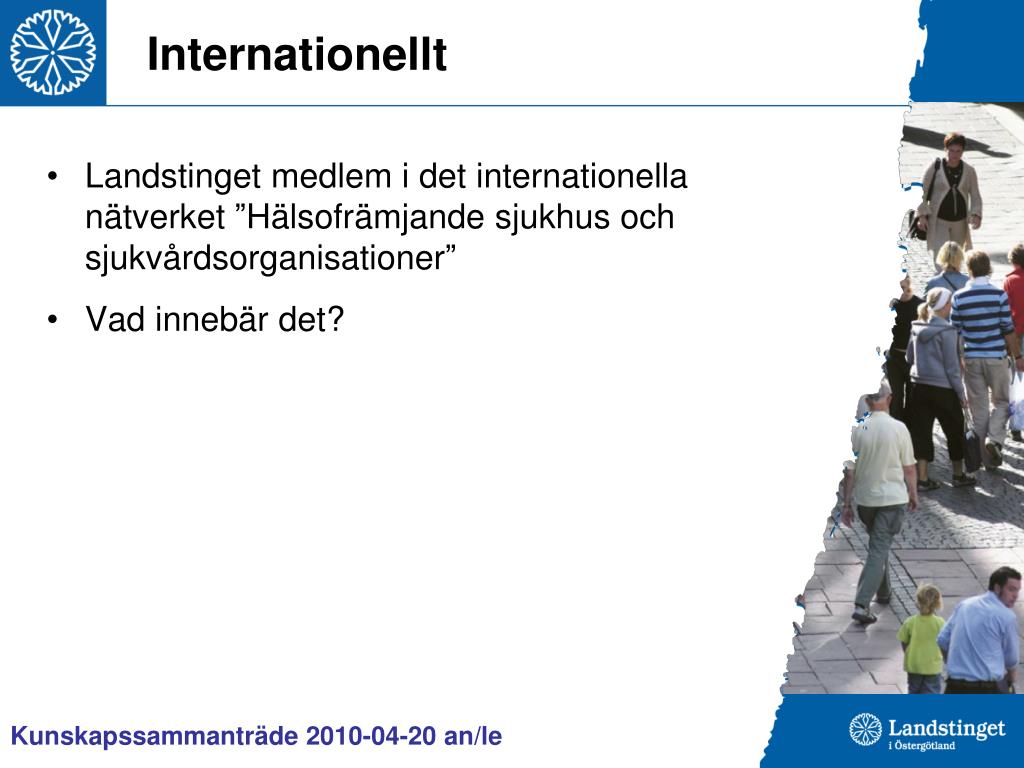 Internationellt

• Landstinget medlem i det internationella nätverket ”Hälsofrämjande sjukhus och sjukvårdsorganisationer”

• Vad innebär det?

Kunskapssammanträde 2010-04-20 an/le

Landstinget i Östergötland